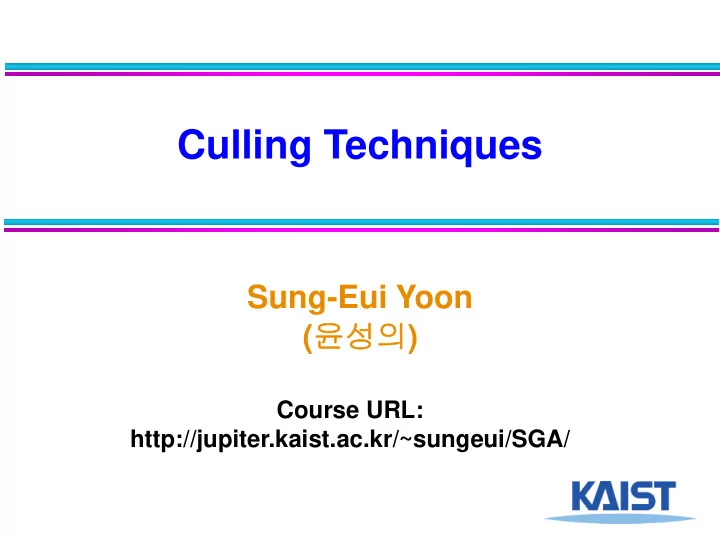 Culling Techniques

Sung-Eui Yoon
(윤성의)

Course URL:
http://jupiter.kaist.ac.kr/~sungeui/SGA/

KAIST